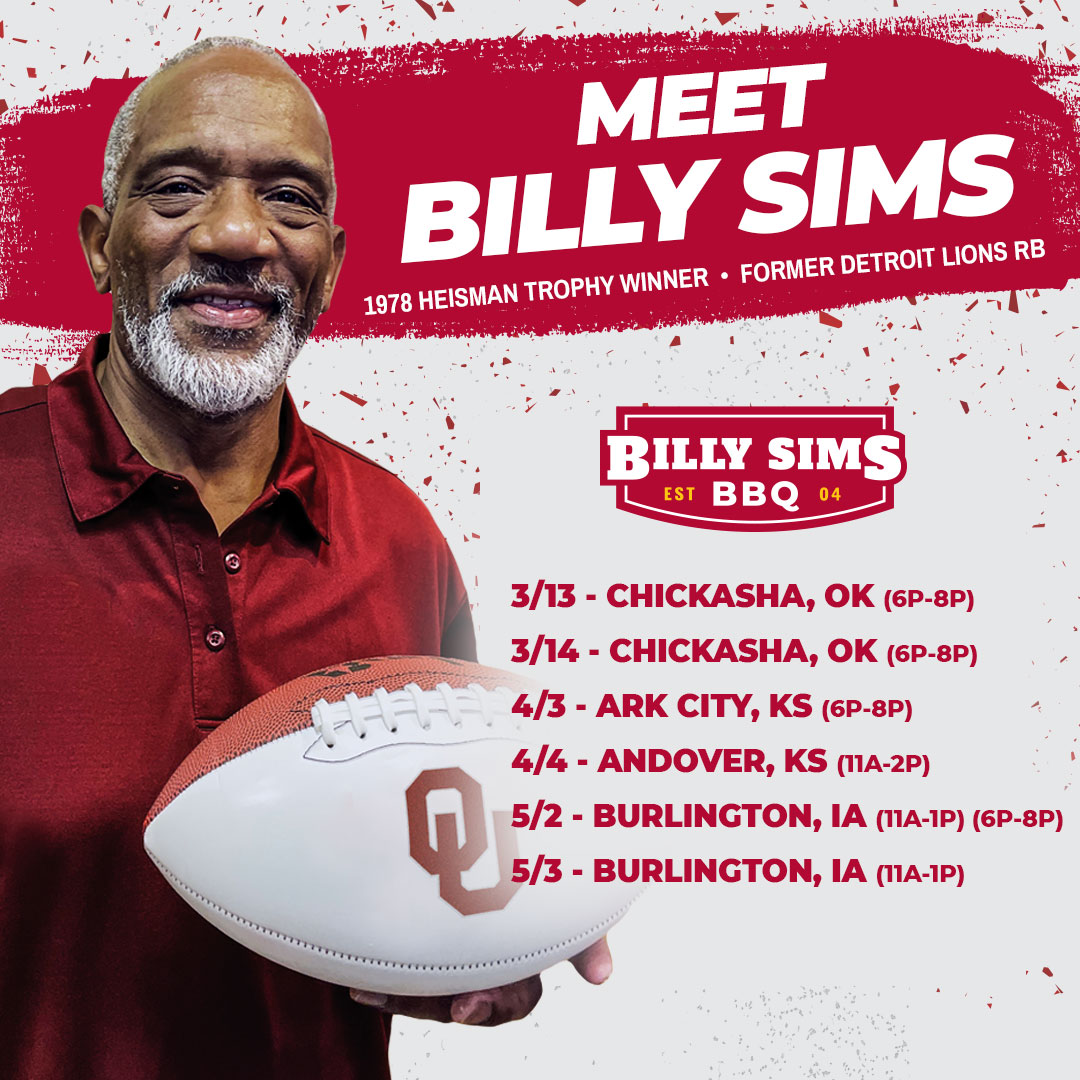 MEET
BILLY SIMS

1978 HEISMAN TROPHY WINNER • FORMER DETROIT LIONS RB

BILLY SIMS
EST BBQ 04

3/13 - CHICKASHA, OK (6P-8P)
3/14 - CHICKASHA, OK (6P-8P)
4/3 - ARK CITY, KS (6P-8P)
4/4 - ANDOVER, KS (11A-2P)
5/2 - BURLINGTON, IA (11A-1P) (6P-8P)
5/3 - BURLINGTON, IA (11A-1P)

OU